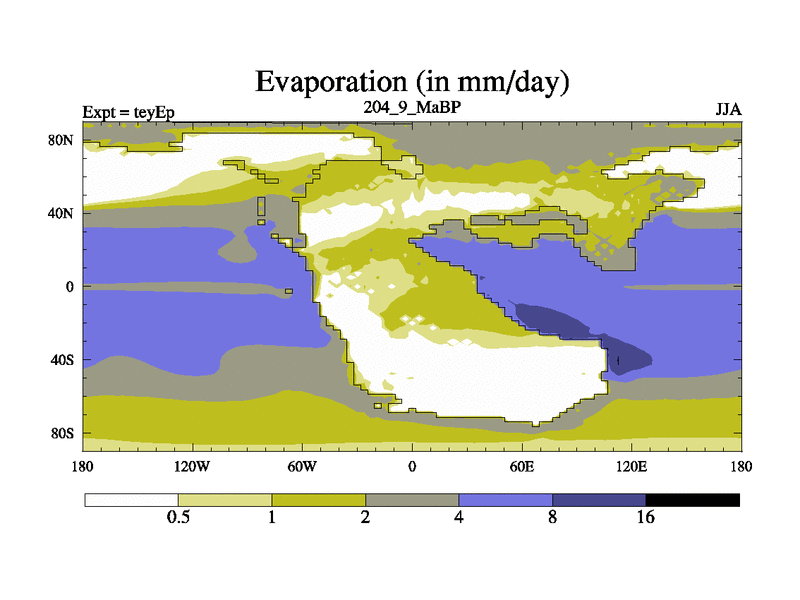 Evaporation (in mm/day)

Expt = teyEp

204_9_MaBP

JJA

80N

40N

0

40S

80S

180

120W

60W

0

60E

120E

180

0.5

1

2

4

8

16